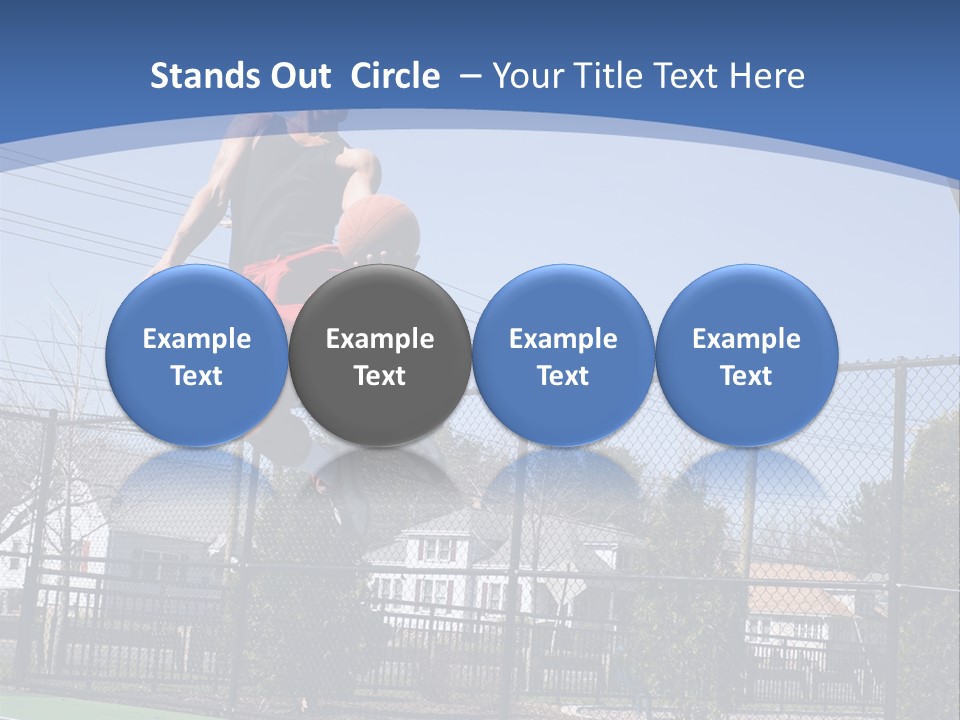 Stands Out Circle – Your Title Text Here

Example Text

Example Text

Example Text

Example Text